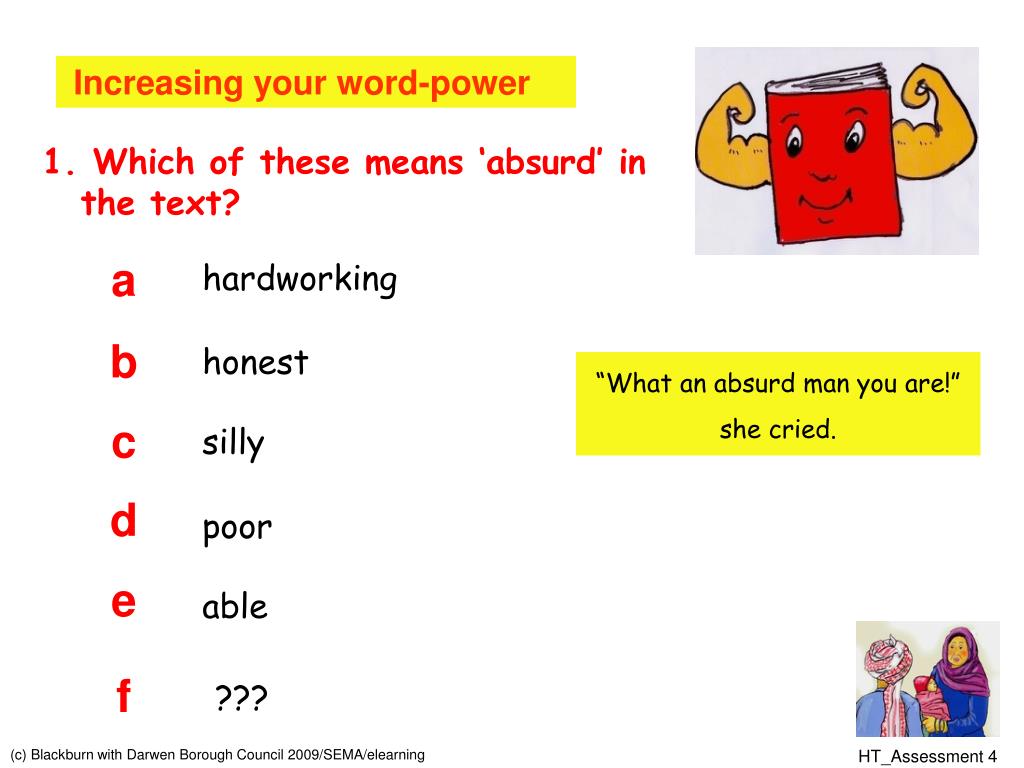 Increasing your word-power

1. Which of these means ‘absurd’ in the text?

a hardworking

b honest

c silly

d poor

e able

f ???

“What an absurd man you are!” she cried.

(c) Blackburn with Darwen Borough Council 2009/SEMA/elearning

HT_Assessment 4